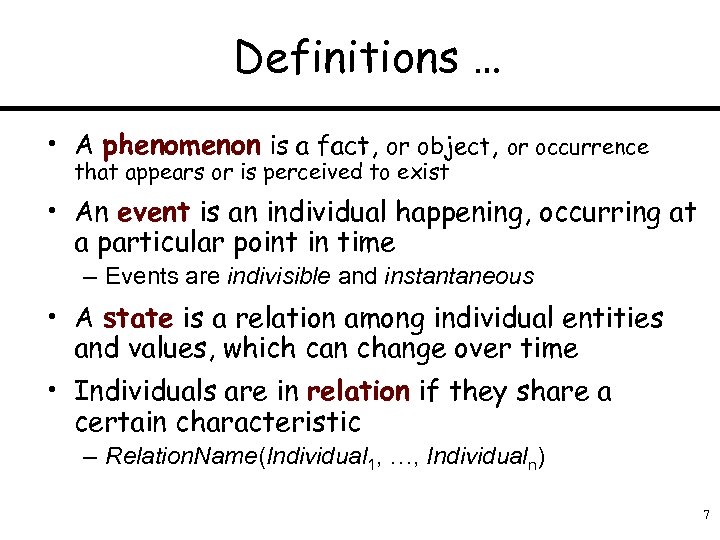 Definitions …

• A phenomenon is a fact, or object, or occurrence that appears or is perceived to exist

• An event is an individual happening, occurring at a particular point in time
– Events are indivisible and instantaneous

• A state is a relation among individual entities and values, which can change over time

• Individuals are in relation if they share a certain characteristic
– RelationName(Individual$_1$, …, Individual$_n$)

7